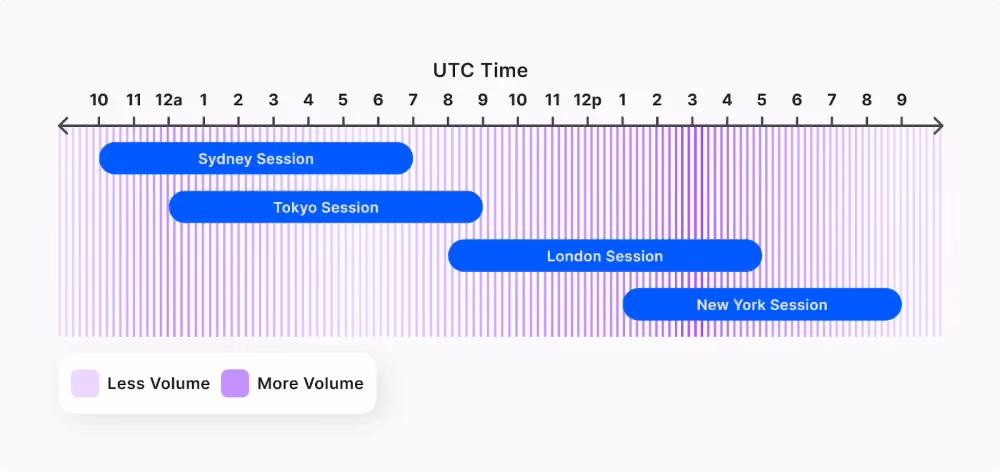 UTC Time

10 11 12a 1 2 3 4 5 6 7 8 9 10 11 12p 1 2 3 4 5 6 7 8 9

Sydney Session

Tokyo Session

London Session

New York Session

Less Volume More Volume